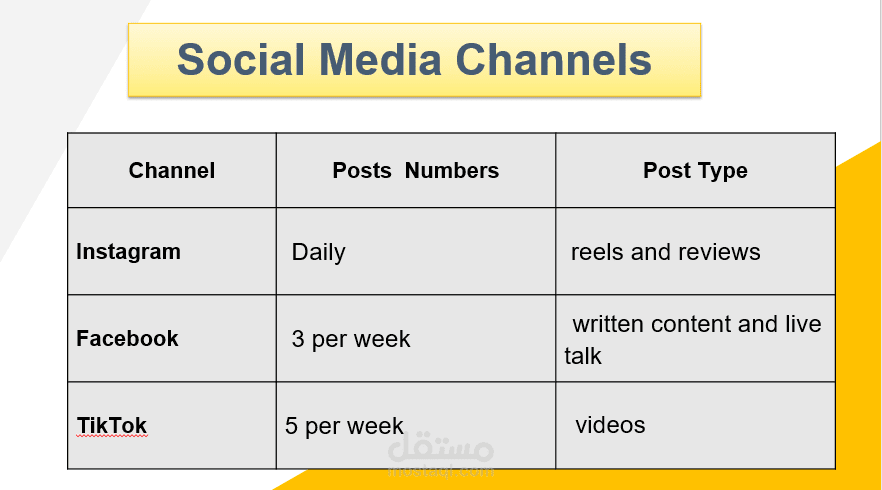 Social Media Channels

| Channel | Posts Numbers | Post Type |
|---|---|---|
| Instagram | Daily | reels and reviews |
| Facebook | 3 per week | written content and live talk |
| TikTok | 5 per week | videos |

مستقل
mostaql.com